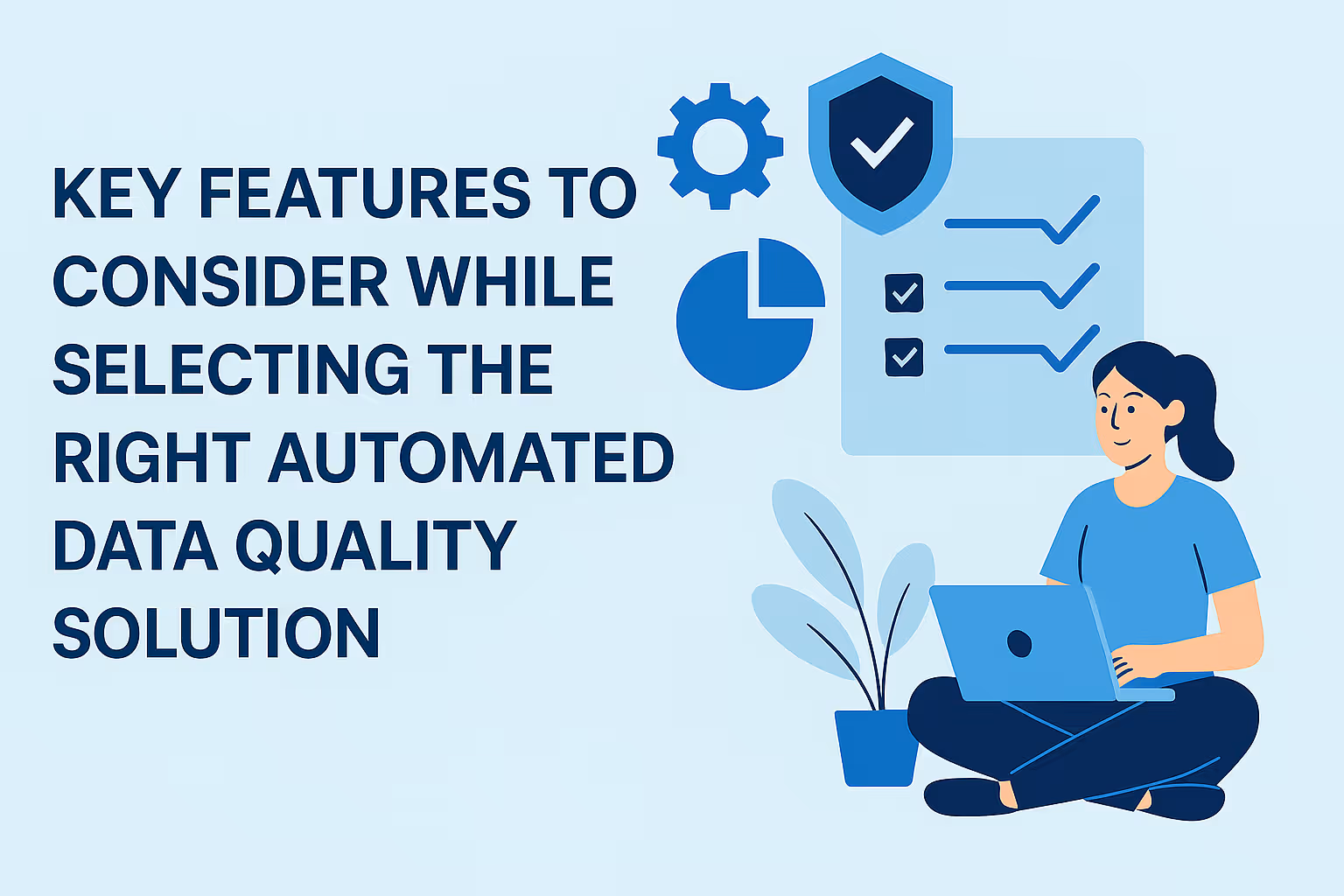 KEY FEATURES TO CONSIDER WHILE SELECTING THE RIGHT AUTOMATED DATA QUALITY SOLUTION